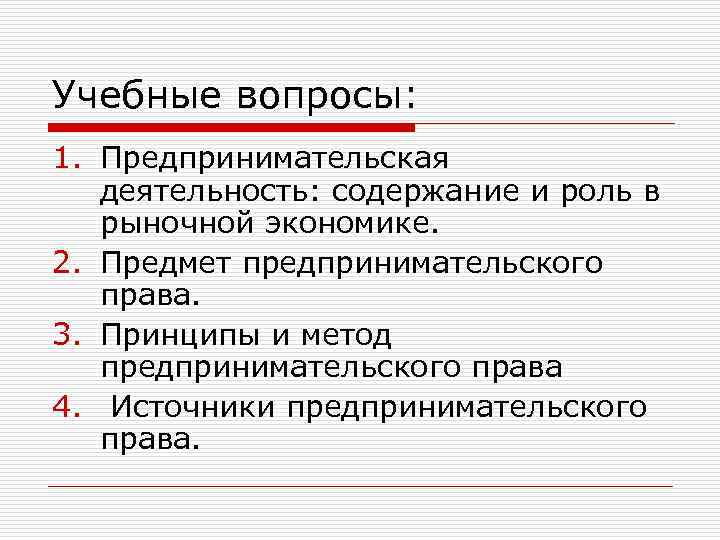 Учебные вопросы:

1. Предпринимательская деятельность: содержание и роль в рыночной экономике.
2. Предмет предпринимательского права.
3. Принципы и метод предпринимательского права
4. Источники предпринимательского права.